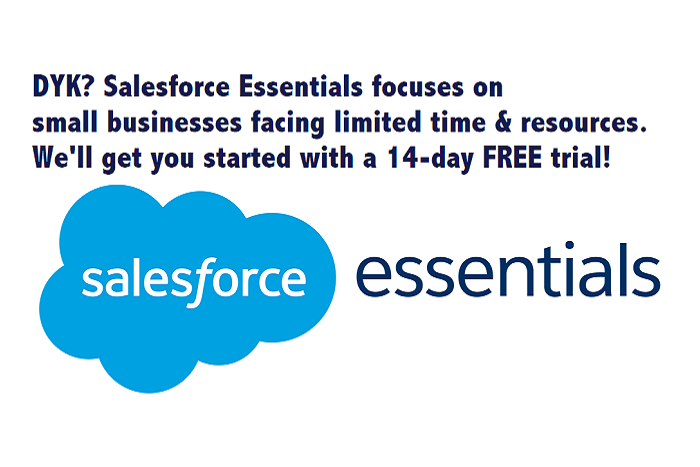 DYK? Salesforce Essentials focuses on small businesses facing limited time & resources. We'll get you started with a 14-day FREE trial!

salesforce essentials